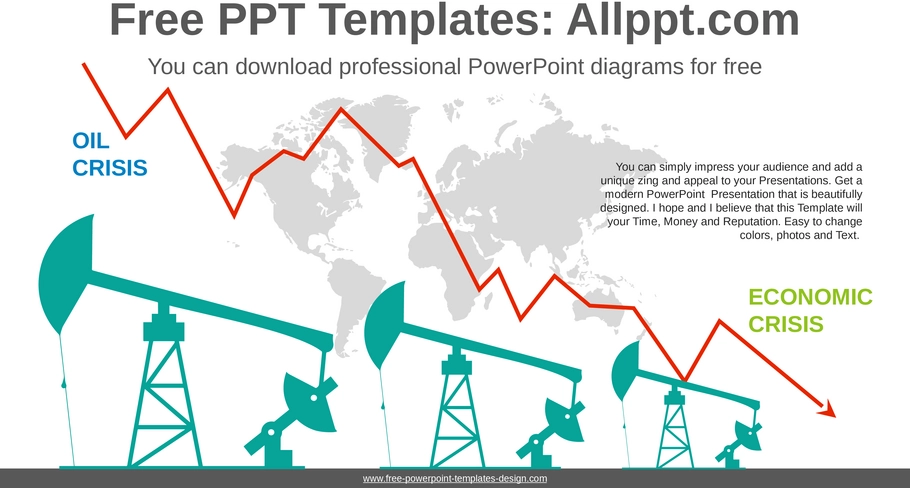 Free PPT Templates: Allppt.com

You can download professional PowerPoint diagrams for free

OIL CRISIS

You can simply impress your audience and add a unique zing and appeal to your Presentations. Get a modern PowerPoint Presentation that is beautifully designed. I hope and I believe that this Template will your Time, Money and Reputation. Easy to change colors, photos and Text.

ECONOMIC CRISIS

www.free-powerpoint-templates-design.com